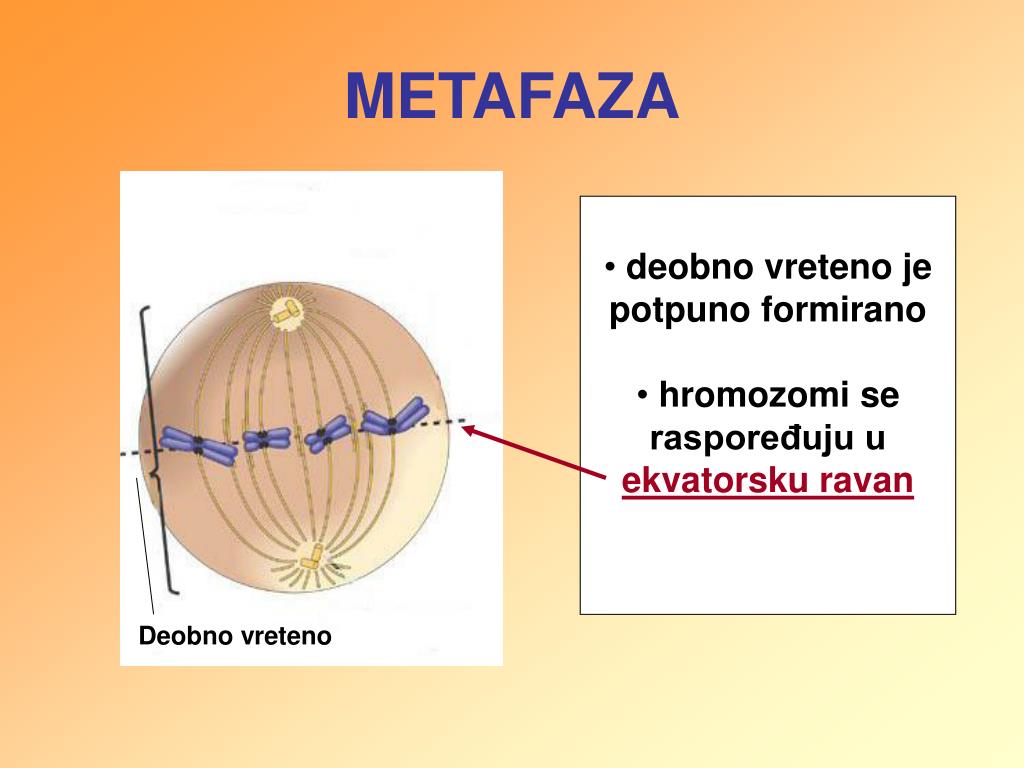 METAFAZA

Deobno vreteno

• deobno vreteno je potpuno formirano

• hromozomi se raspoređuju u ekvatorsku ravan